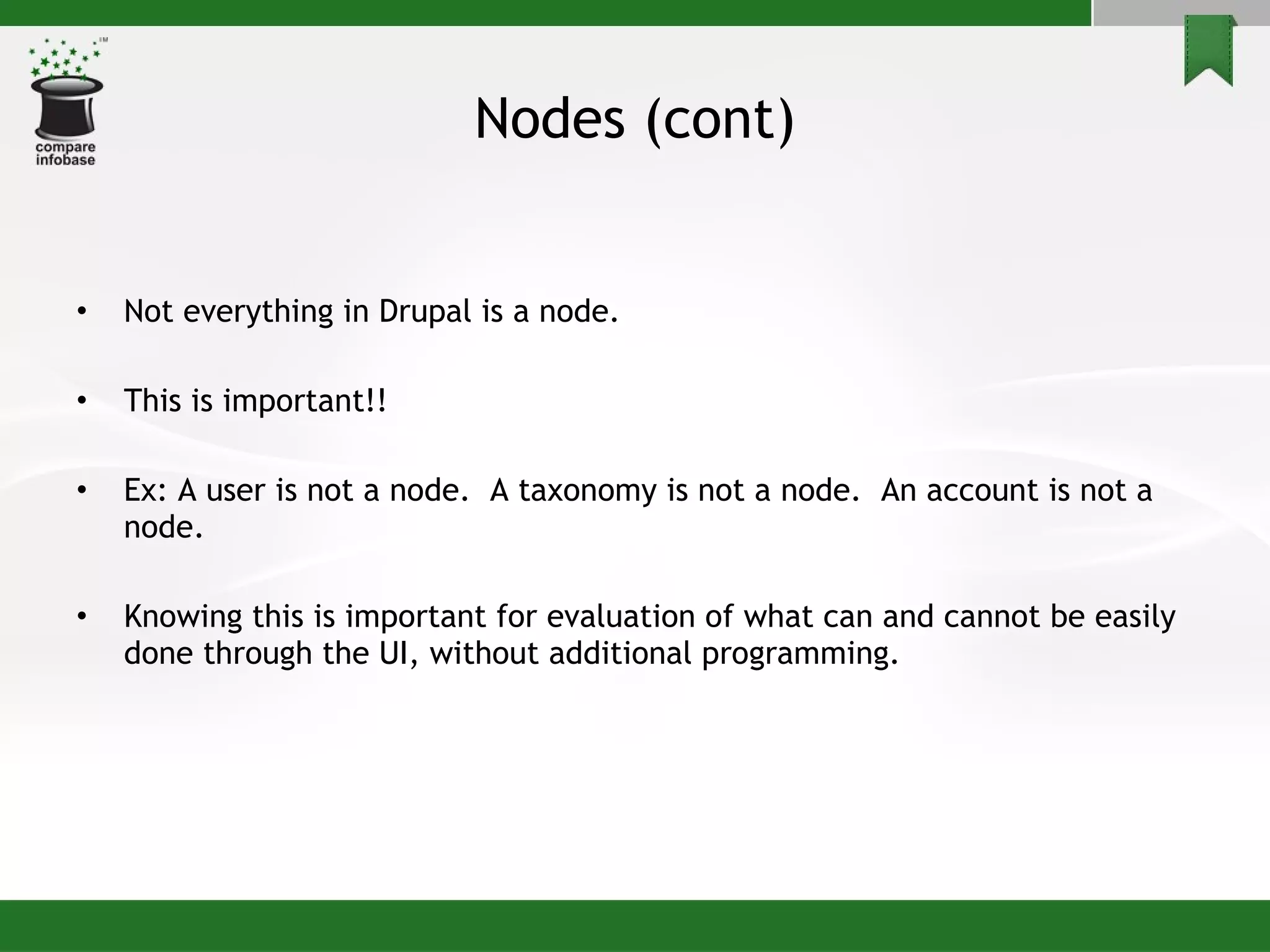 TM
compare infobase

Nodes (cont)

• Not everything in Drupal is a node.

• This is important!!

• Ex: A user is not a node. A taxonomy is not a node. An account is not a node.

• Knowing this is important for evaluation of what can and cannot be easily done through the UI, without additional programming.